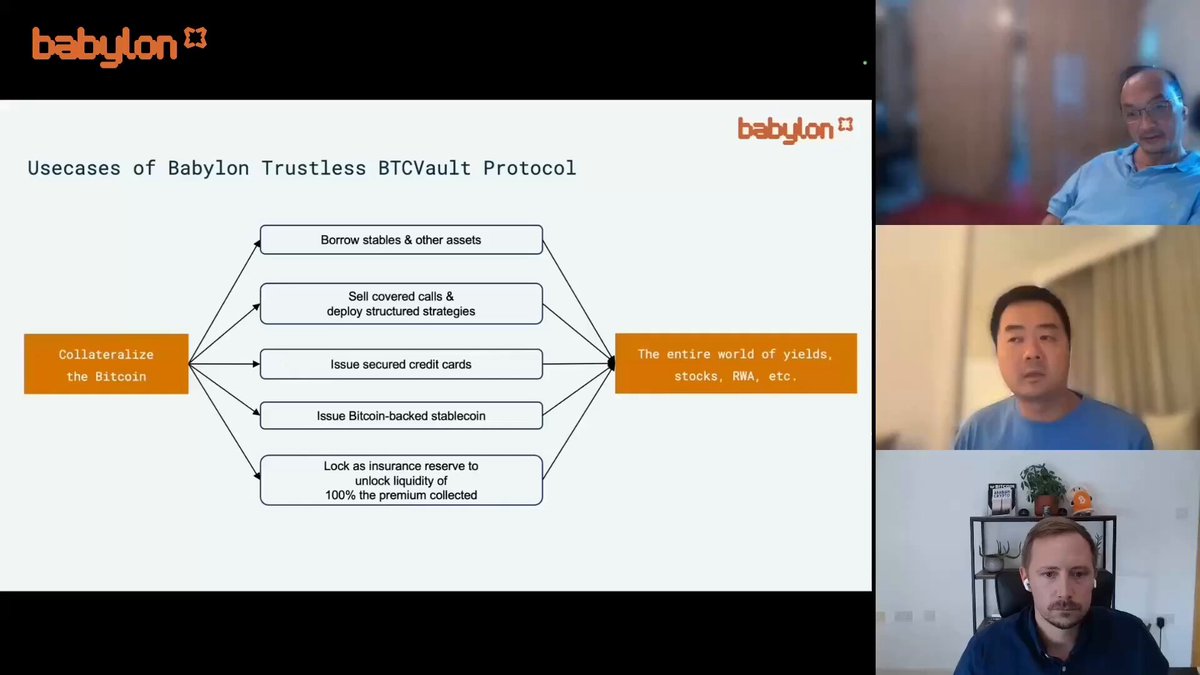 babylon

babylon

Usecases of Babylon Trustless BTCVault Protocol

Collateralize the Bitcoin

Borrow stables & other assets

Sell covered calls & deploy structured strategies

Issue secured credit cards

Issue Bitcoin-backed stablecoin

Lock as insurance reserve to unlock liquidity of 100% the premium collected

The entire world of yields, stocks, RWA, etc.